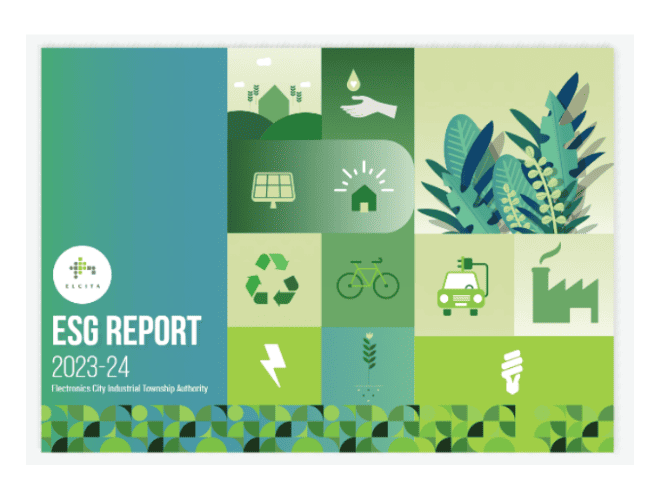 ELCITA

ESG REPORT

2023-24

Electronics City Industrial Township Authority